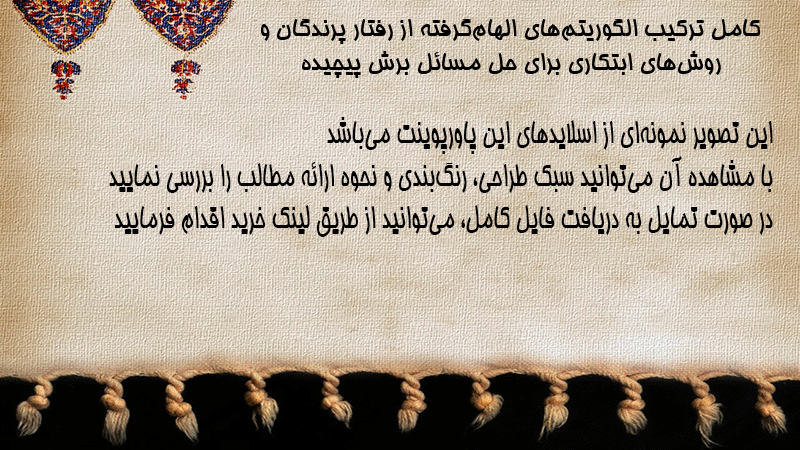 کامل ترکیب الگوریتم‌های الهام‌گرفته از رفتار پرندگان و روش‌های ابتکاری برای حل مسائل برش پیچیده

این تصویر نمونه‌ای از اسلایدهای این پاورپوینت می‌باشد
با مشاهده آن می‌توانید سبک طراحی، رنگ‌بندی و نحوه ارائه مطالب را بررسی نمایید
در صورت تمایل به دریافت فایل کامل، می‌توانید از طریق لینک خرید اقدام فرمایید